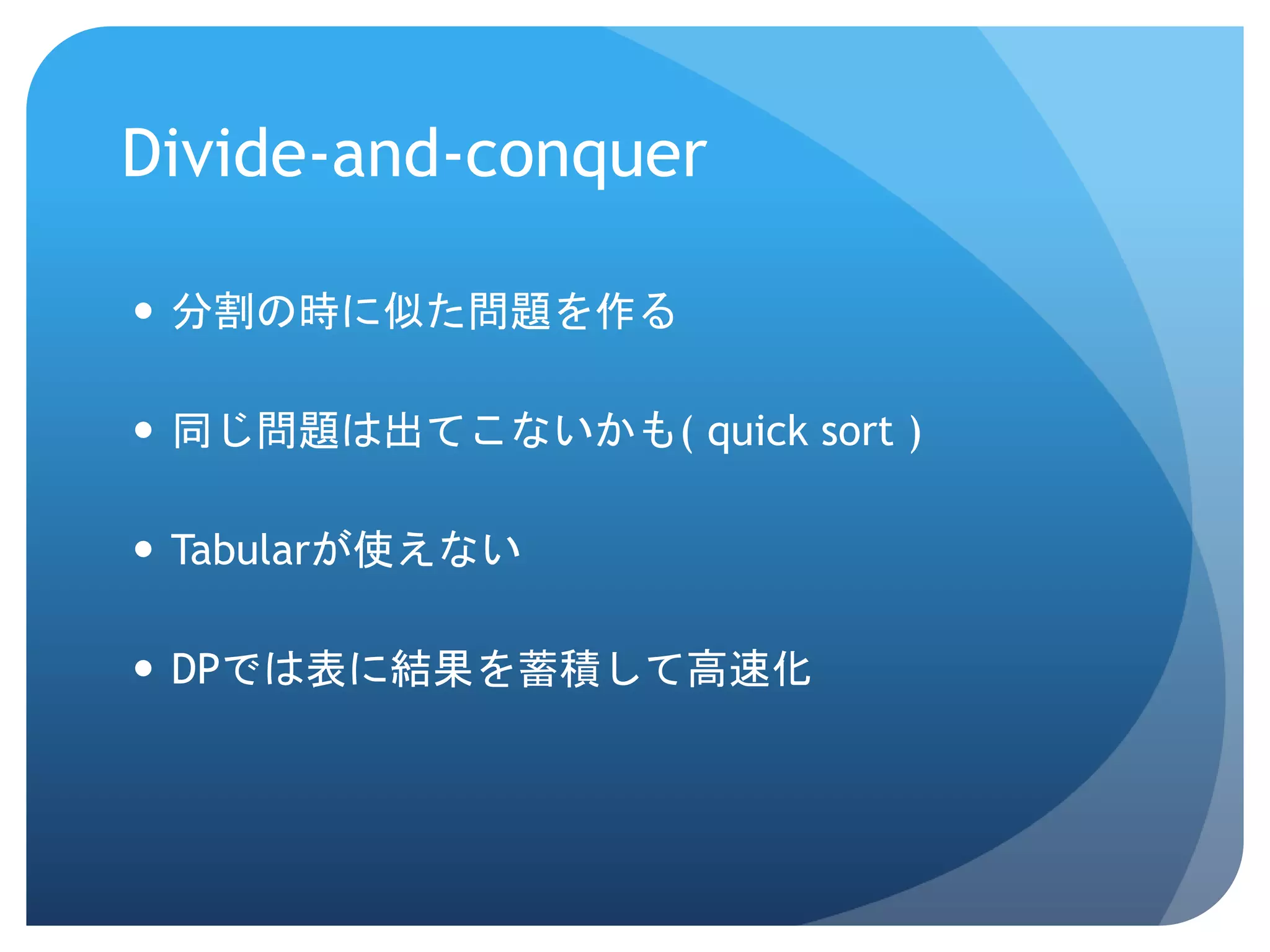 Divide-and-conquer

• 分割の時に似た問題を作る

• 同じ問題は出てこないかも( quick sort )

• Tabularが使えない

• DPでは表に結果を蓄積して高速化